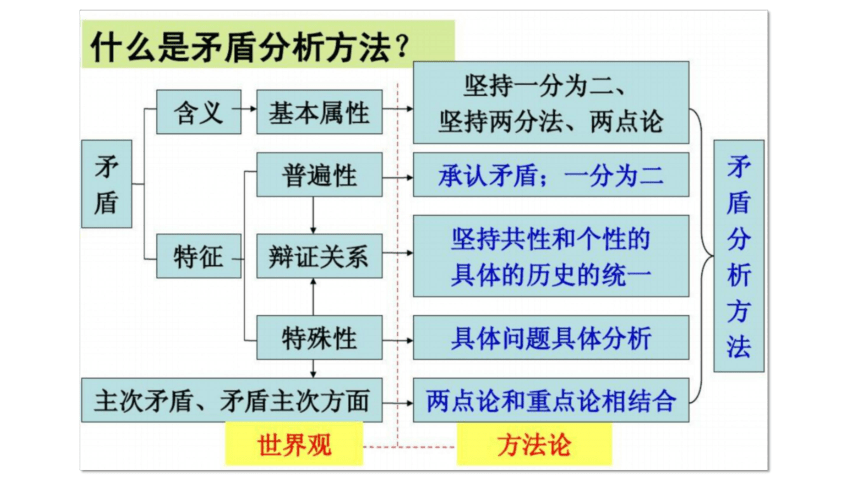 什么是矛盾分析方法？

矛盾

含义

基本属性

坚持一分为二、坚持两分法、两点论

特征

普遍性

承认矛盾；一分为二

辩证关系

坚持共性和个性的具体的历史的统一

特殊性

具体问题具体分析

主次矛盾、矛盾主次方面

两点论和重点论相结合

矛盾分析方法

世界观

方法论